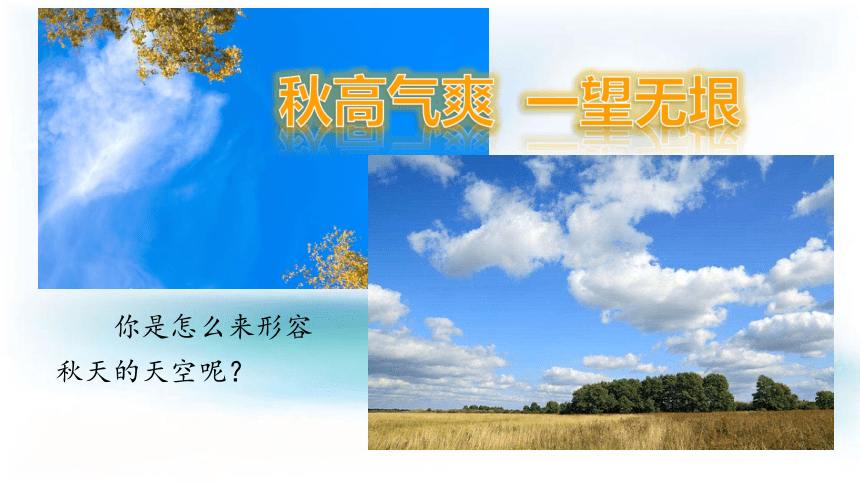 秋高气爽　一望无垠

你是怎么来形容秋天的天空呢？